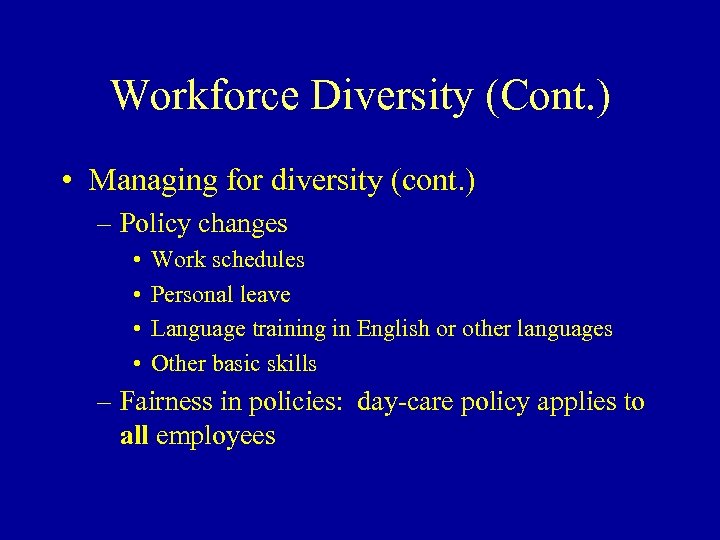 Workforce Diversity (Cont.)

• Managing for diversity (cont.)
– Policy changes
• Work schedules
• Personal leave
• Language training in English or other languages
• Other basic skills
– Fairness in policies: day-care policy applies to all employees